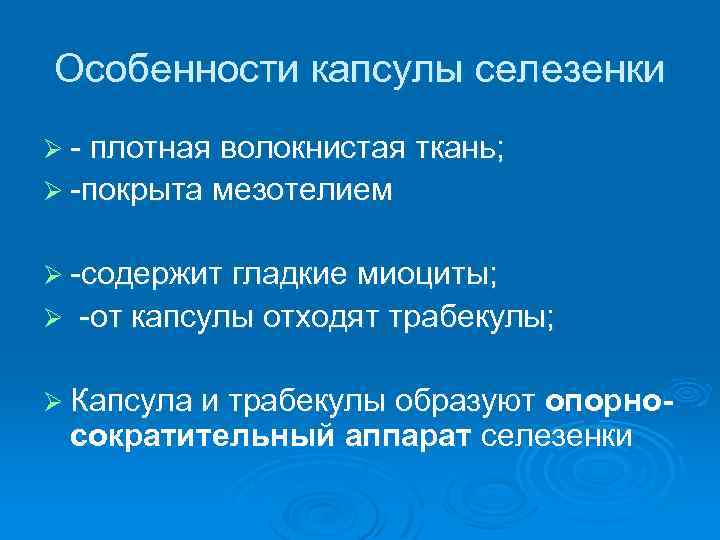 Особенности капсулы селезенки

➢ - плотная волокнистая ткань;
➢ -покрыта мезотелием

➢ -содержит гладкие миоциты;
➢ -от капсулы отходят трабекулы;

➢ Капсула и трабекулы образуют опорно-сократительный аппарат селезенки